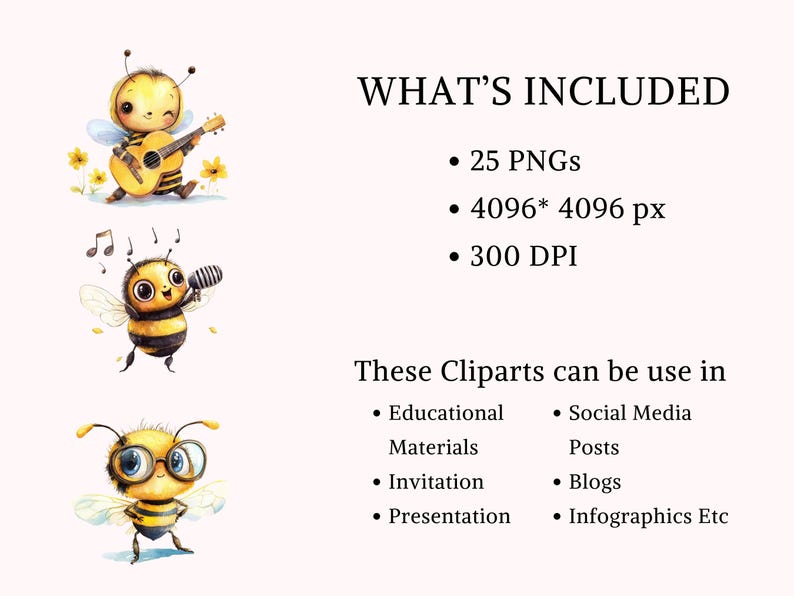 WHAT'S INCLUDED

• 25 PNGs
• 4096* 4096 px
• 300 DPI

These Cliparts can be use in

• Educational Materials
• Invitation
• Presentation

• Social Media Posts
• Blogs
• Infographics Etc